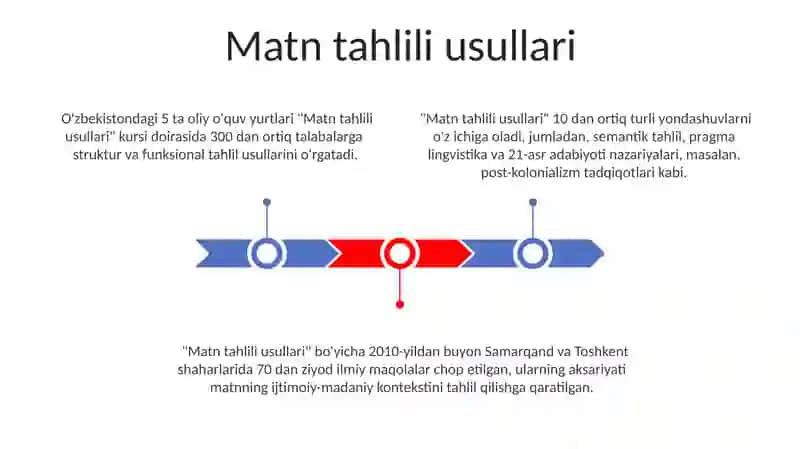 Matn tahlili usullari

O'zbekistondagi 5 ta oliy o'quv yurtlari "Matn tahlili usullari" kursi doirasida 300 dan ortiq talabalarga struktur va funksional tahlil usullarini o'rgatadi.

"Matn tahlili usullari" 10 dan ortiq turli yondashuvlarni o'z ichiga oladi, jumladan, semantik tahlil, pragma lingvistika va 21-asr adabiyoti nazariyalari, masalan, post-kolonializm tadqiqotlari kabi.

"Matn tahlili usullari" bo'yicha 2010-yildan buyon Samarqand va Toshkent shaharlarida 70 dan ziyod ilmiy maqolalar chop etilgan, ularning aksariyati matnning ijtimoiy-madaniy kontekstini tahlil qilishga qaratilgan.